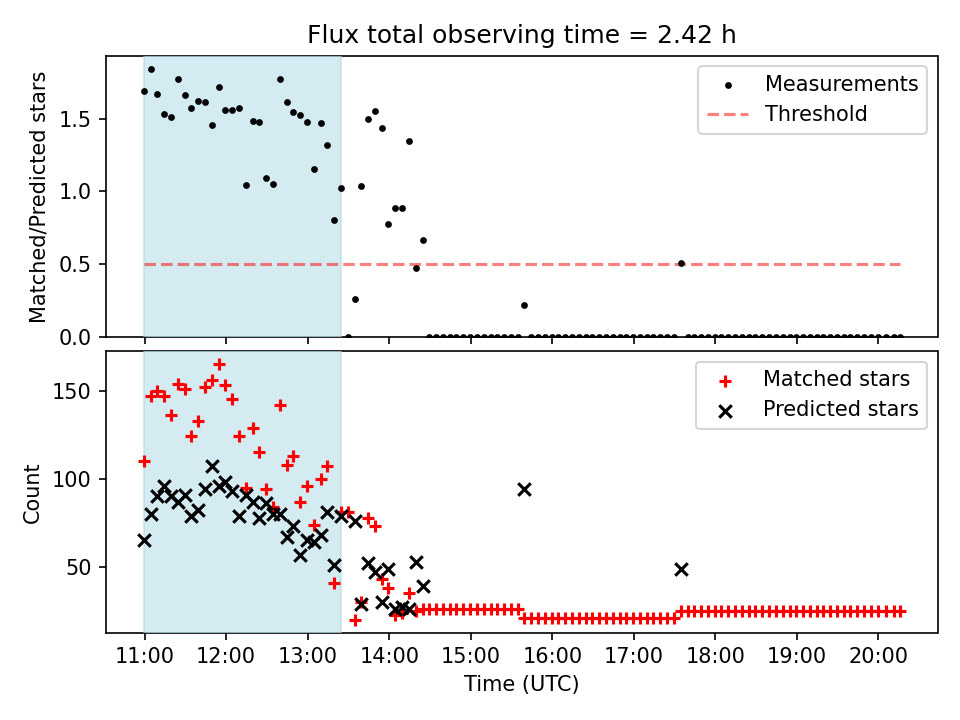 Flux total observing time = 2.42 h

Matched/Predicted stars

1.5
1.0
0.5
0.0

Measurements
Threshold

Count

150
100
50

Matched stars
Predicted stars

11:00 12:00 13:00 14:00 15:00 16:00 17:00 18:00 19:00 20:00
Time (UTC)